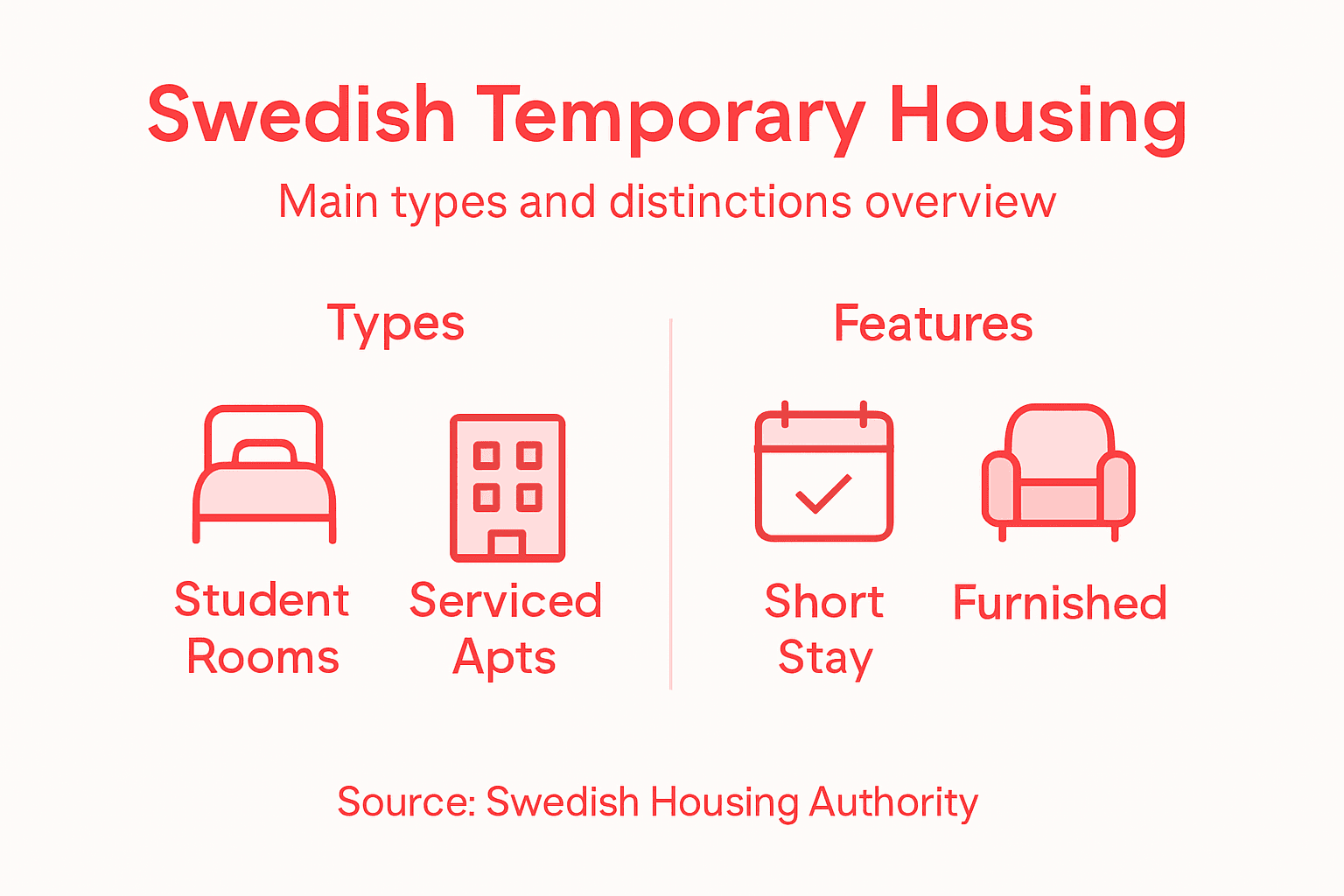 Swedish Temporary Housing

Main types and distinctions overview

Types

Student Rooms

Serviced Apts

Features

Short Stay

Furnished

Source: Swedish Housing Authority